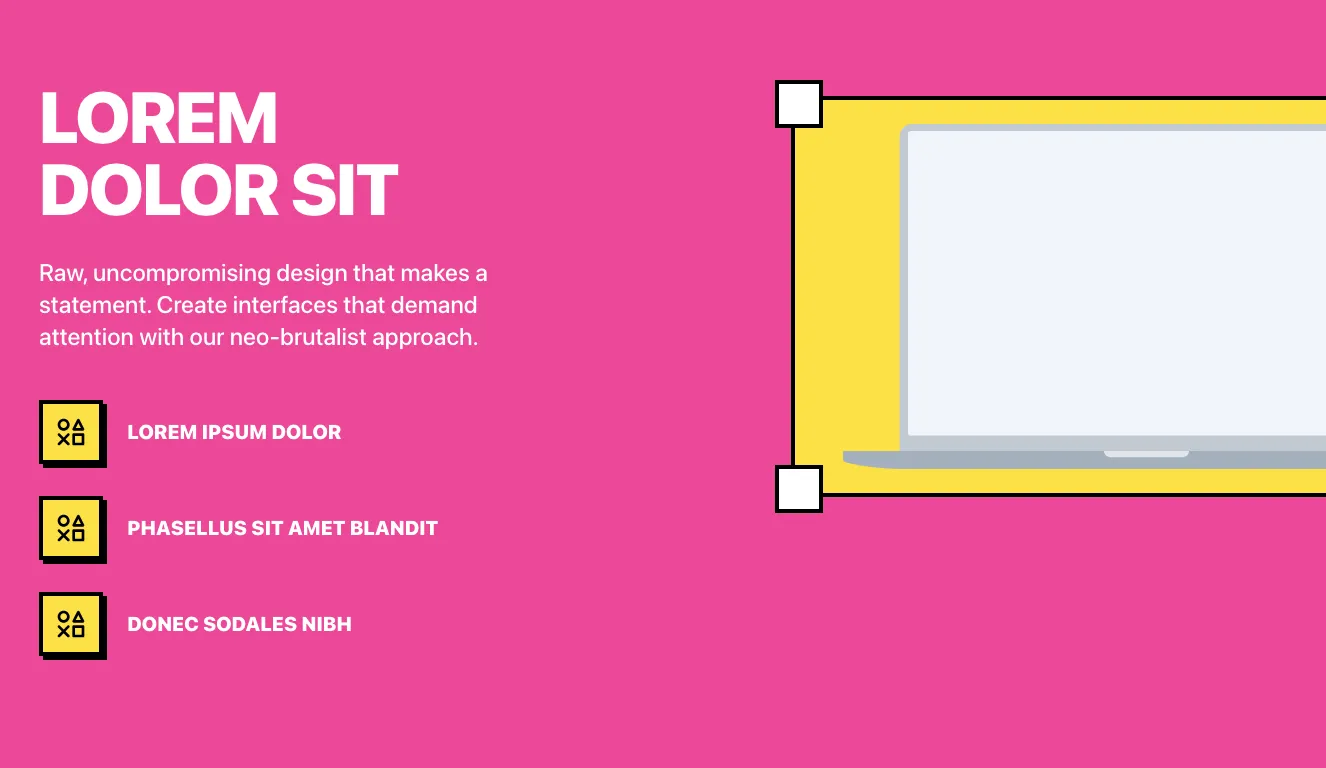 LOREM
DOLOR SIT

Raw, uncompromising design that makes a statement. Create interfaces that demand attention with our neo-brutalist approach.

LOREM IPSUM DOLOR

PHASELLUS SIT AMET BLANDIT

DONEC SODALES NIBH